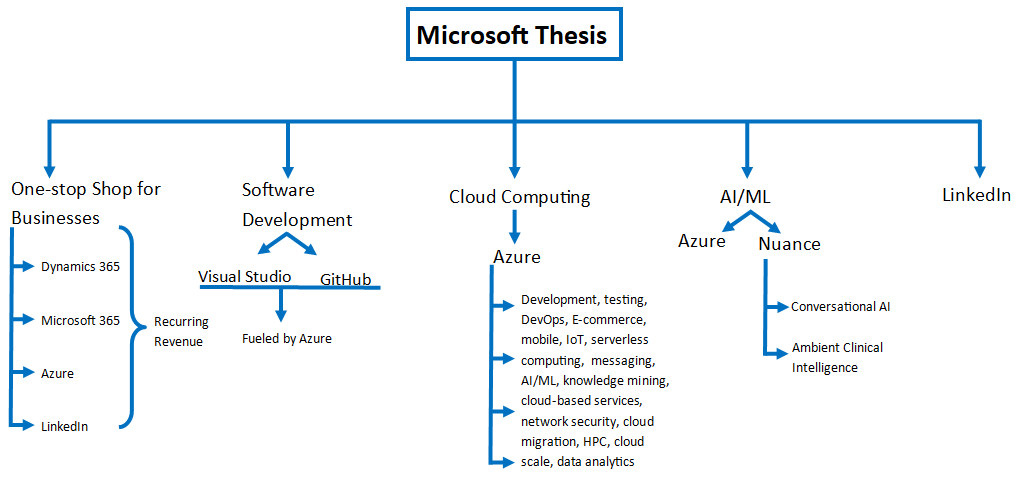 Microsoft Thesis

One-stop Shop for Businesses

Dynamics 365

Microsoft 365

Azure

LinkedIn

Recurring Revenue

Software Development

Visual Studio

GitHub

Fueled by Azure

Cloud Computing

Azure

Development, testing, DevOps, E-commerce, mobile, IoT, serverless computing, messaging, AI/ML, knowledge mining, cloud-based services, network security, cloud migration, HPC, cloud scale, data analytics

AI/ML

Azure

Nuance

Conversational AI

Ambient Clinical Intelligence

LinkedIn